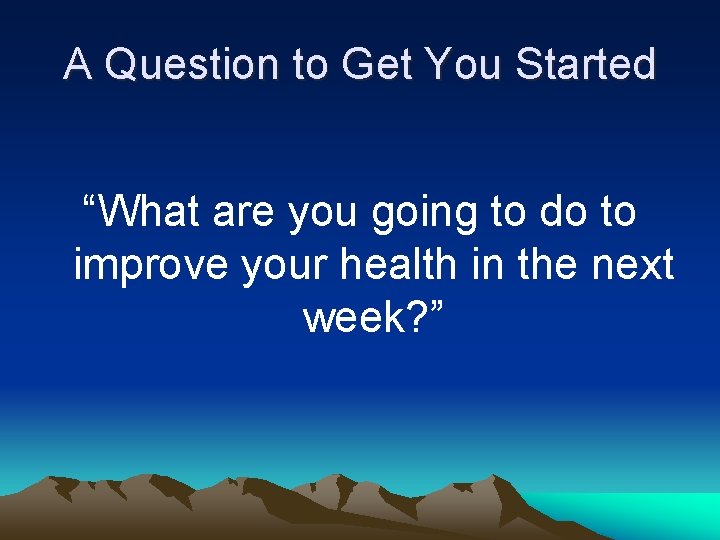 A Question to Get You Started

“What are you going to do to improve your health in the next week?”